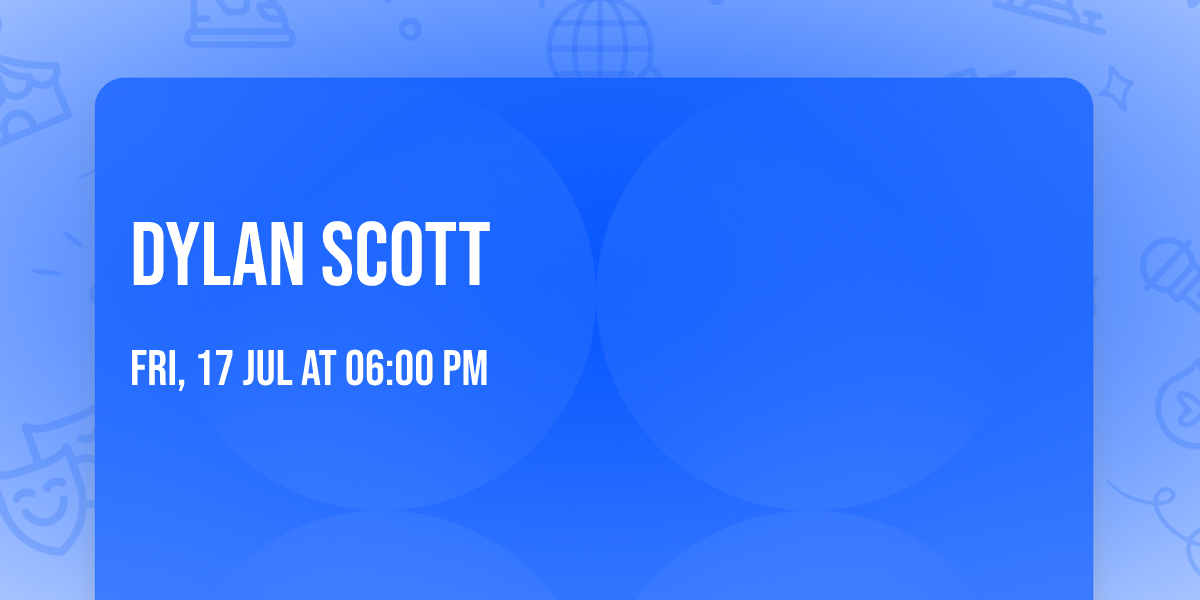 DYLAN SCOTT

FRI, 17 JUL AT 06:00 PM